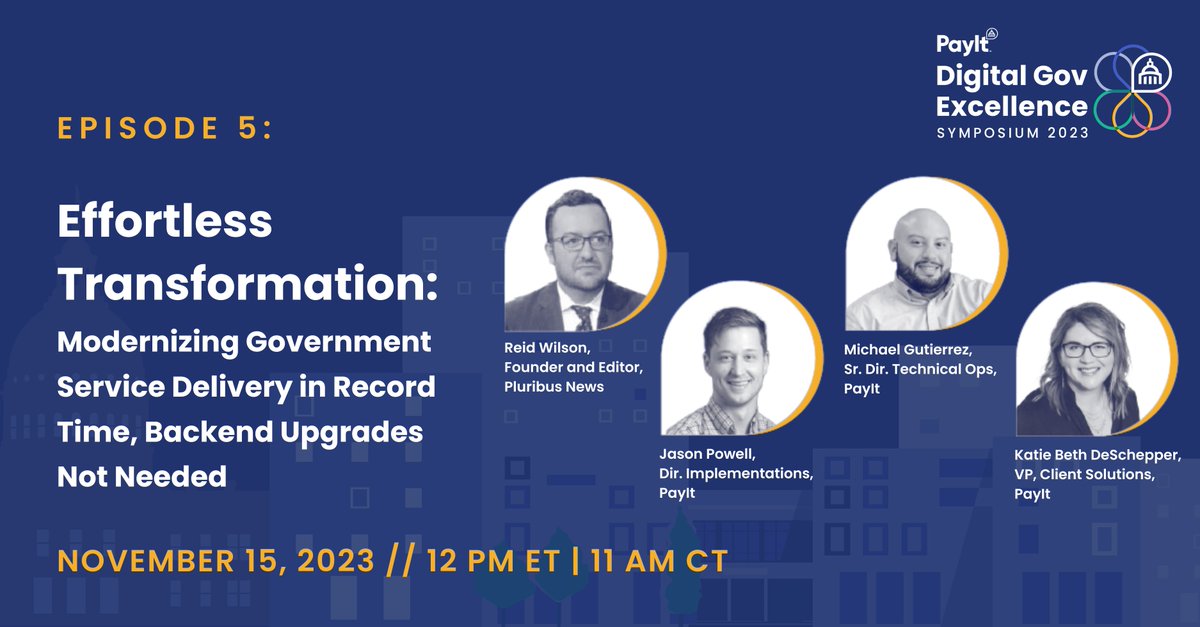 PayIt
Digital Gov Excellence
SYMPOSIUM 2023

EPISODE 5:

Effortless Transformation:
Modernizing Government Service Delivery in Record Time, Backend Upgrades Not Needed

Reid Wilson, Founder and Editor, Pluribus News

Jason Powell, Dir. Implementations, PayIt

Michael Gutierrez, Sr. Dir. Technical Ops, PayIt

Katie Beth DeSchepper, VP, Client Solutions, PayIt

NOVEMBER 15, 2023 // 12 PM ET | 11 AM CT